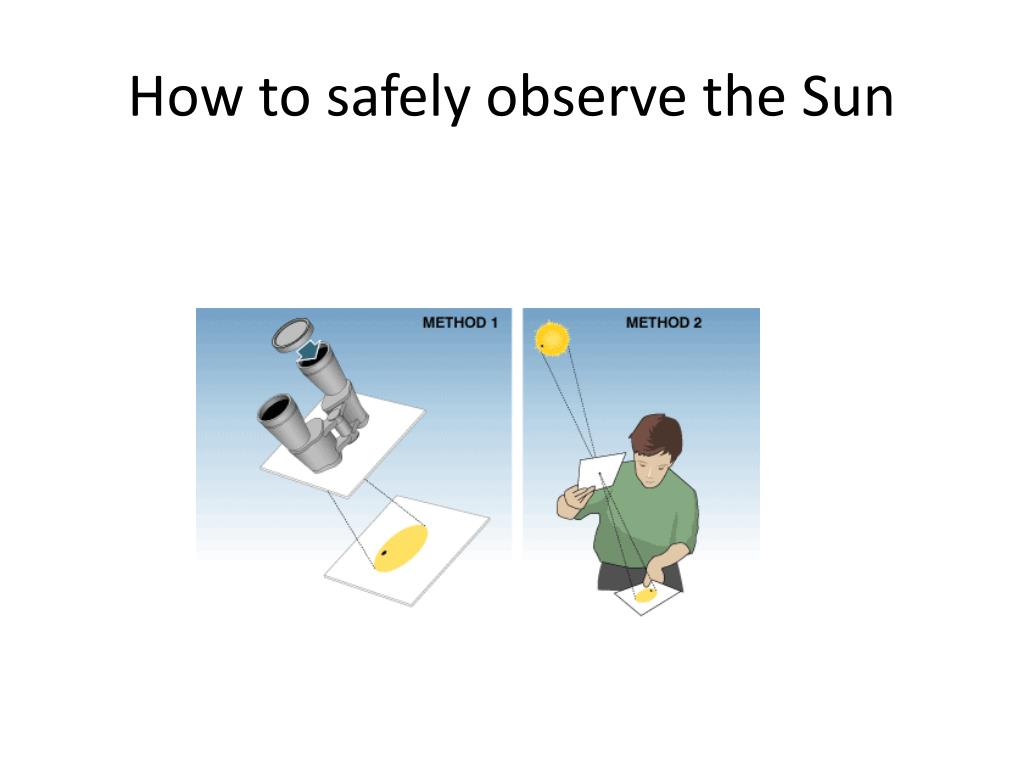 How to safely observe the Sun

METHOD 1

METHOD 2